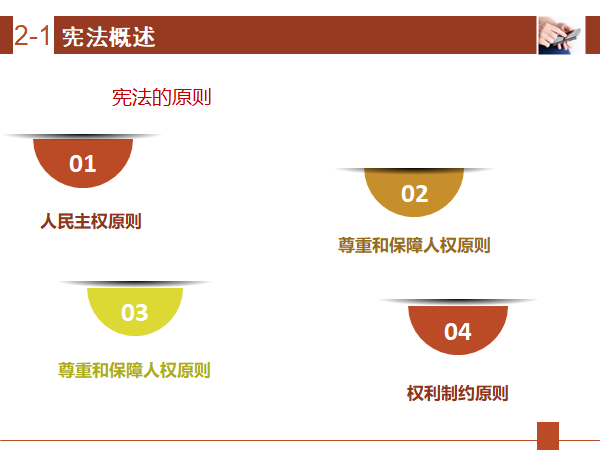 2-1 宪法概述

宪法的原则

01

人民主权原则

02

尊重和保障人权原则

03

尊重和保障人权原则

04

权利制约原则